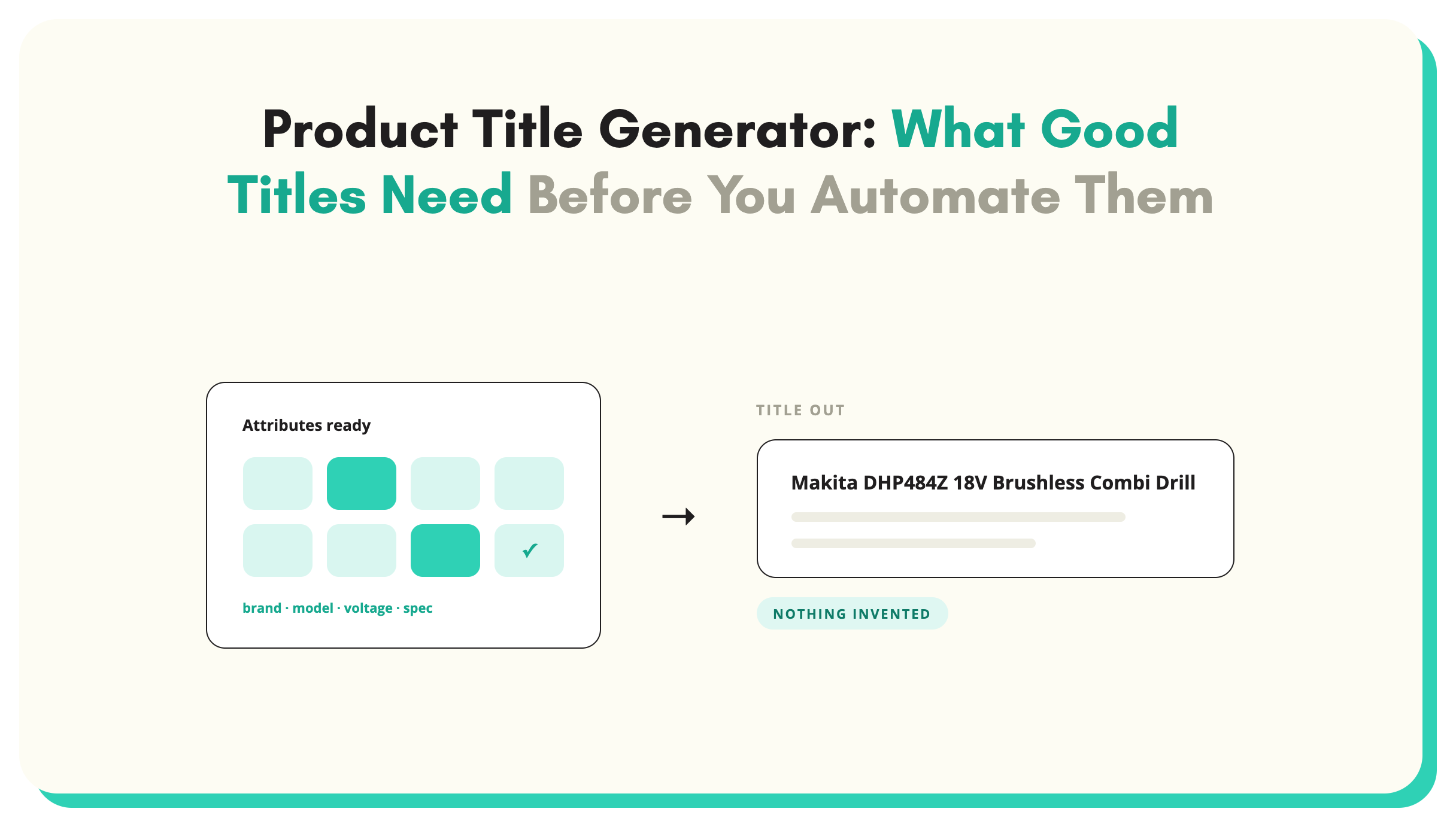 Product Title Generator: What Good Titles Need Before You Automate Them

Attributes ready

✓

brand · model · voltage · spec

→

TITLE OUT

Makita DHP484Z 18V Brushless Combi Drill

NOTHING INVENTED